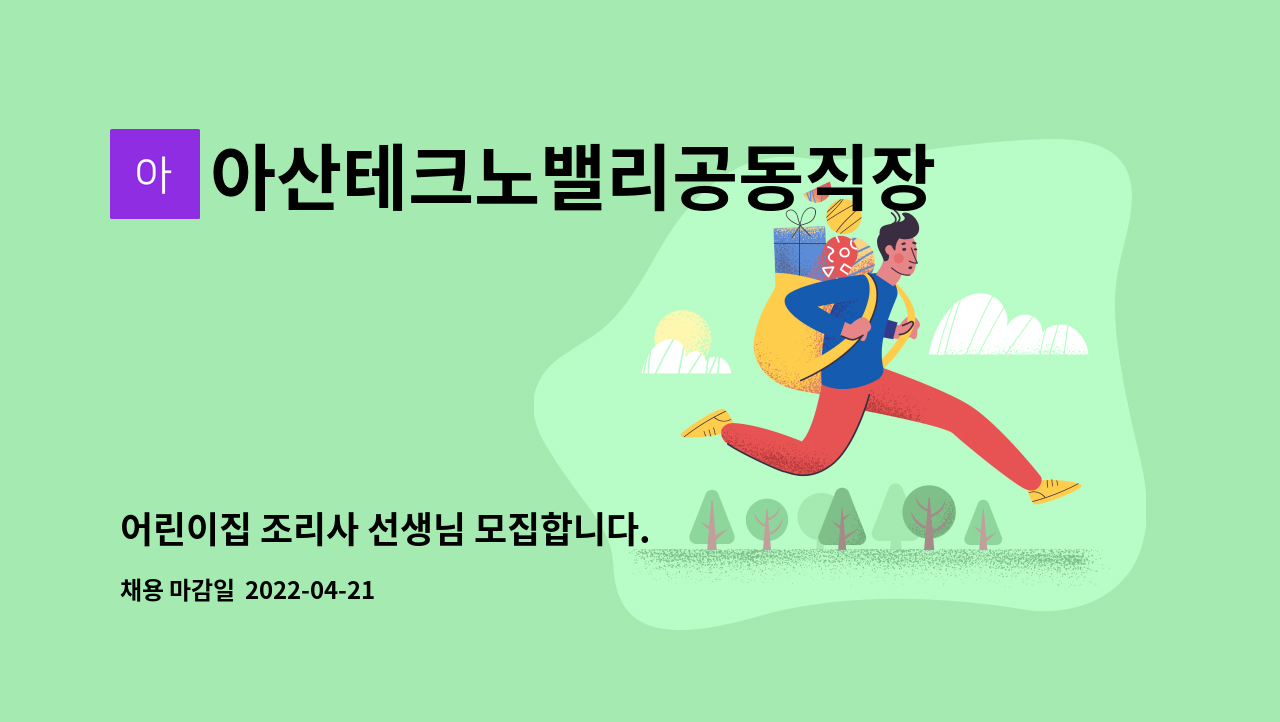 아

아산테크노밸리공동직장

어린이집 조리사 선생님 모집합니다.

채용 마감일 2022-04-21